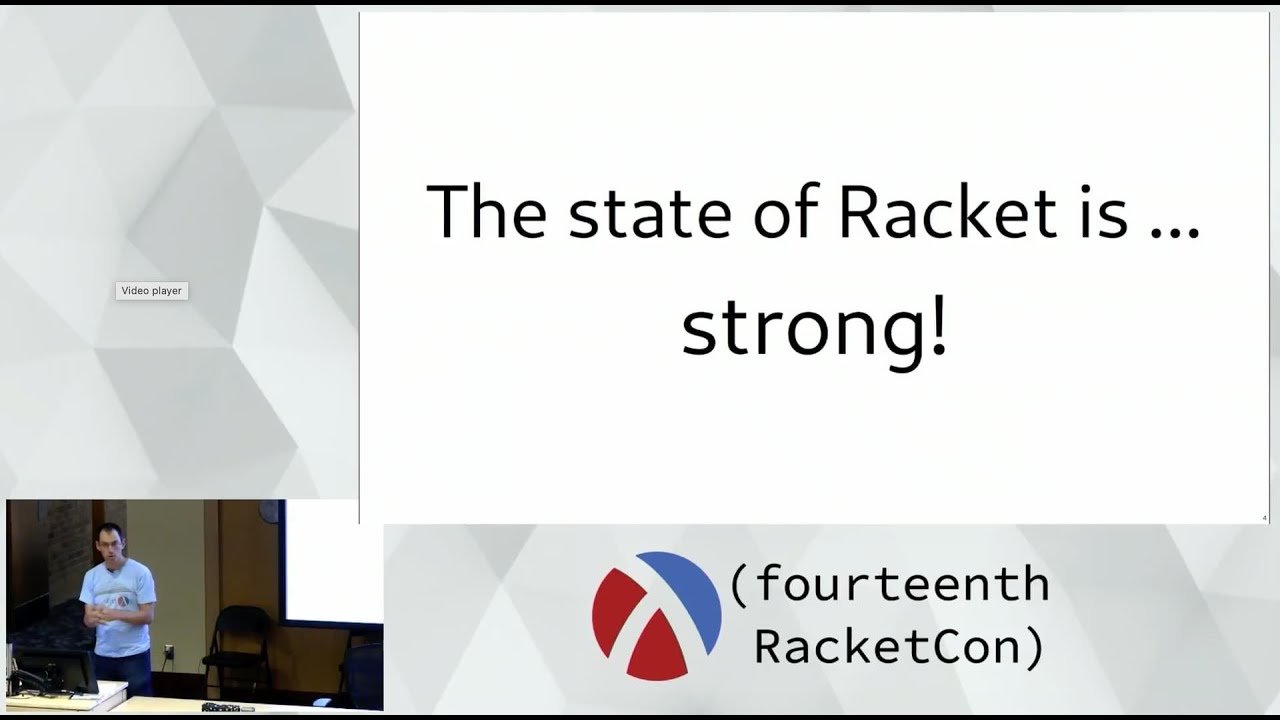 Video player

The state of Racket is ...
strong!

4

(fourteenth
RacketCon)